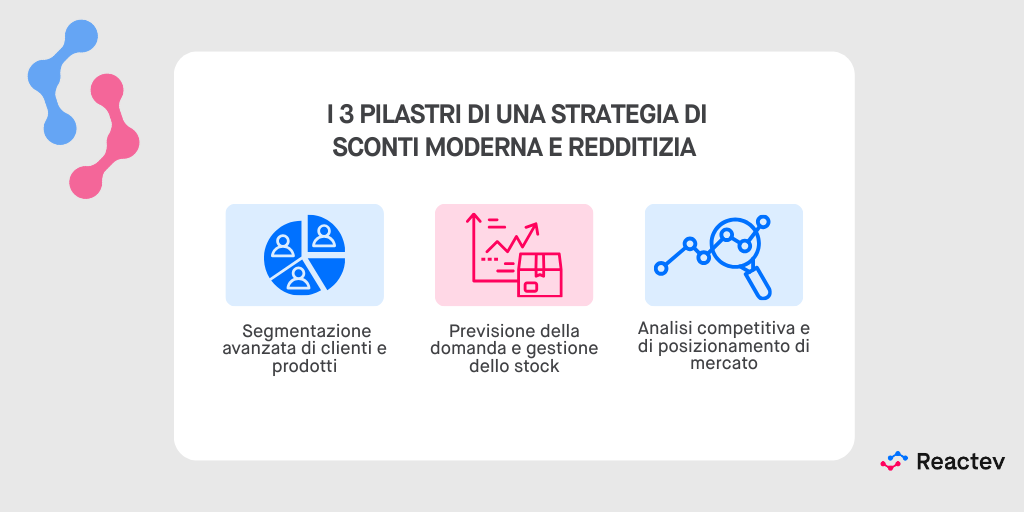 I 3 PILASTRI DI UNA STRATEGIA DI SCONTI MODERNA E REDDITIZIA

Segmentazione avanzata di clienti e prodotti

Previsione della domanda e gestione dello stock

Analisi competitiva e di posizionamento di mercato

Reactev